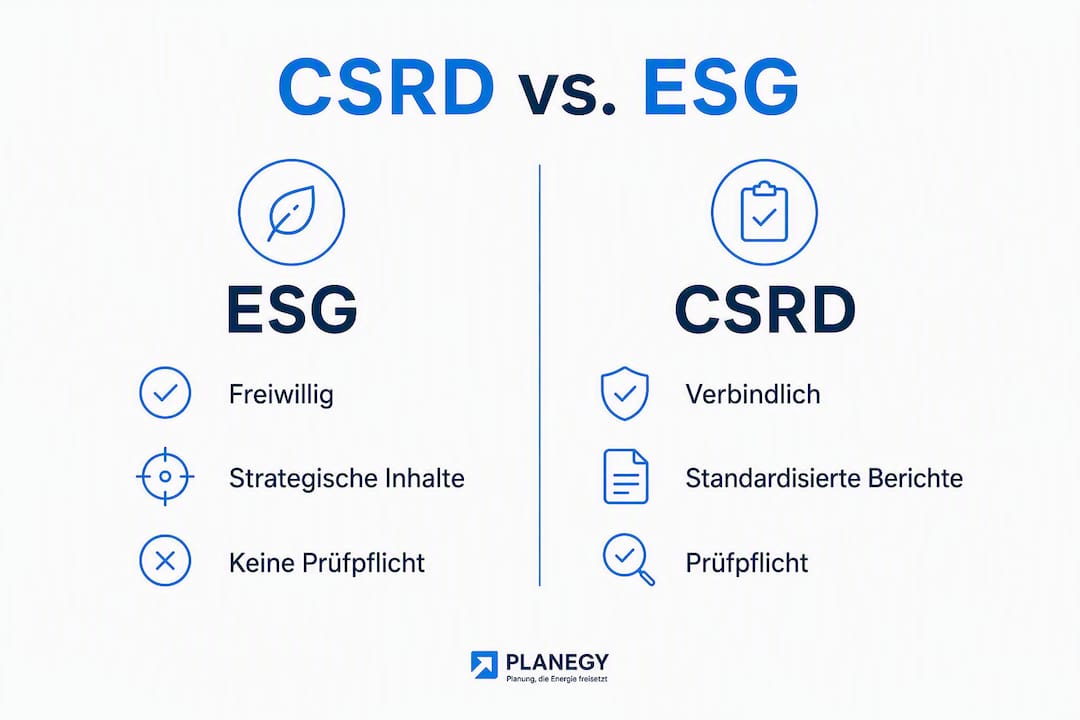 CSRD vs. ESG

ESG

Freiwillig

Strategische Inhalte

Keine Prüfpflicht

CSRD

Verbindlich

Standardisierte Berichte

Prüfpflicht

PLANEGY
Planung, die Energie freisetzt